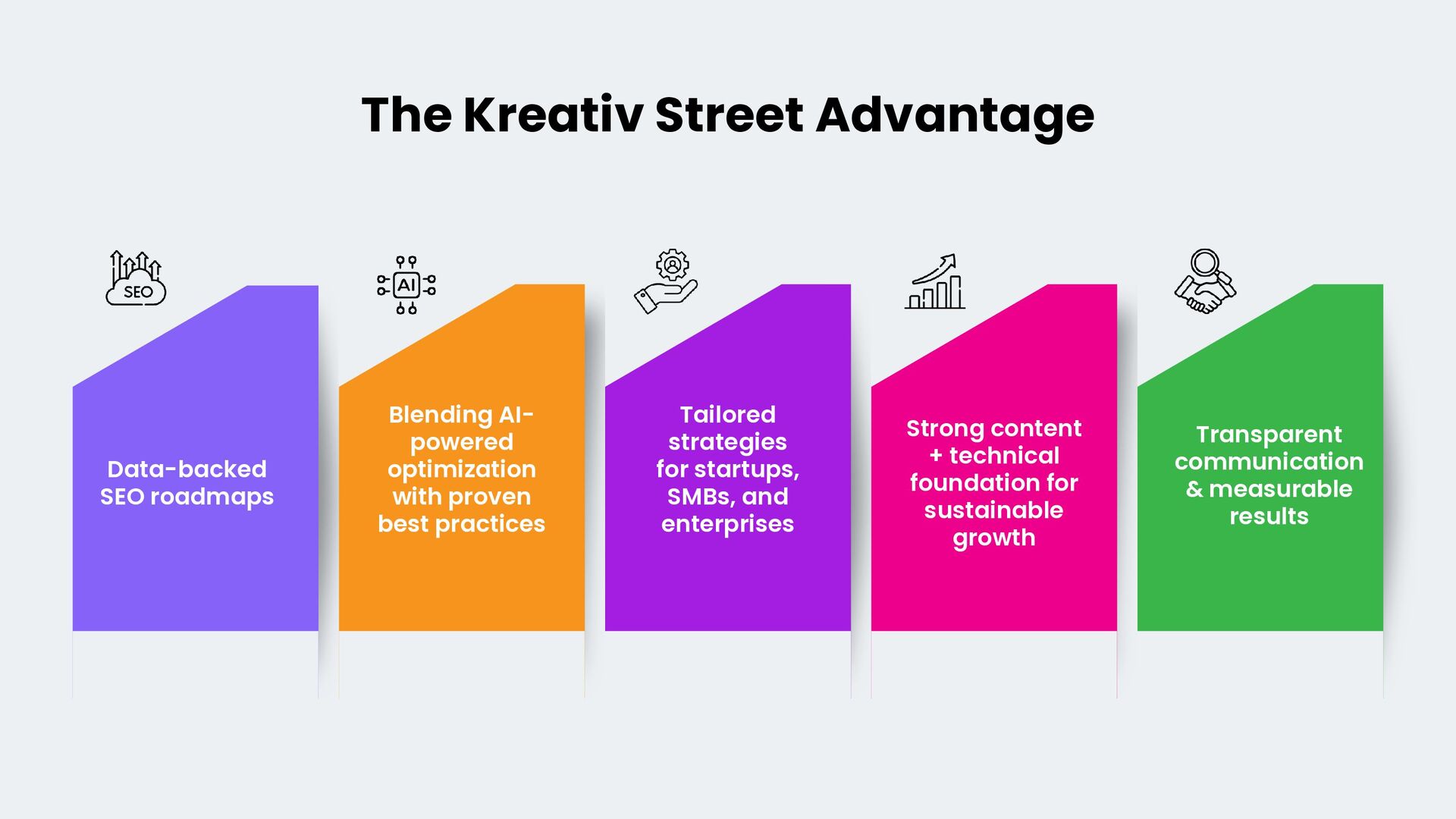 The Kreativ Street Advantage

SEO

Data-backed SEO roadmaps

AI

Blending AI-powered optimization with proven best practices

Tailored strategies for startups, SMBs, and enterprises

Strong content + technical foundation for sustainable growth

Transparent communication & measurable results